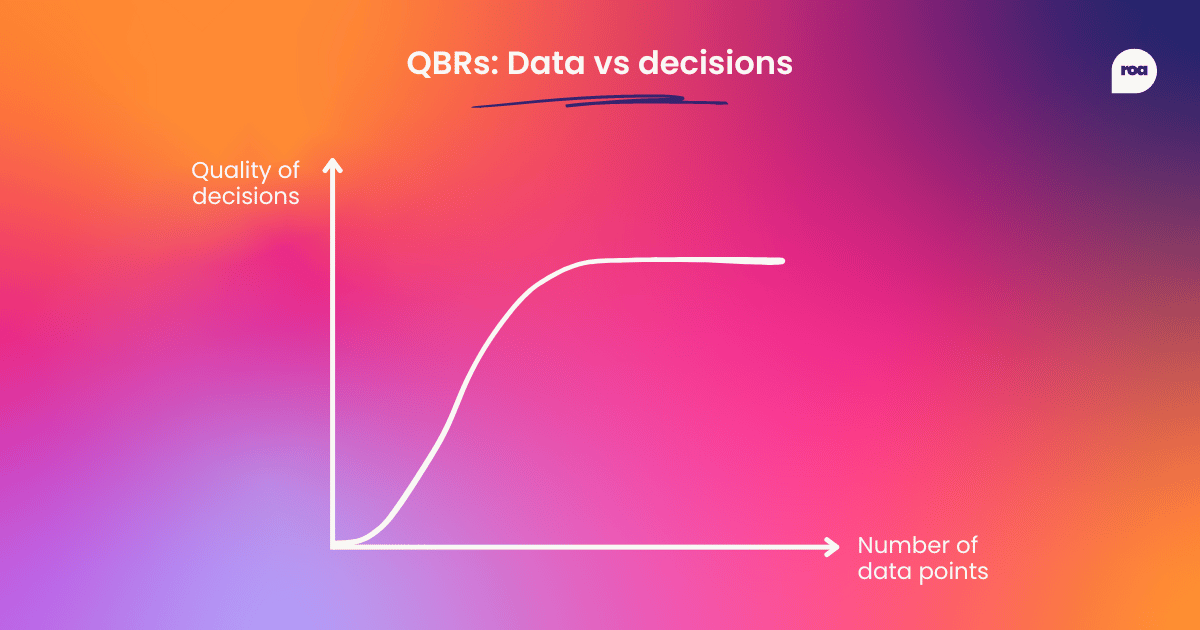 QBRs: Data vs decisions

roa

Quality of decisions

Number of data points